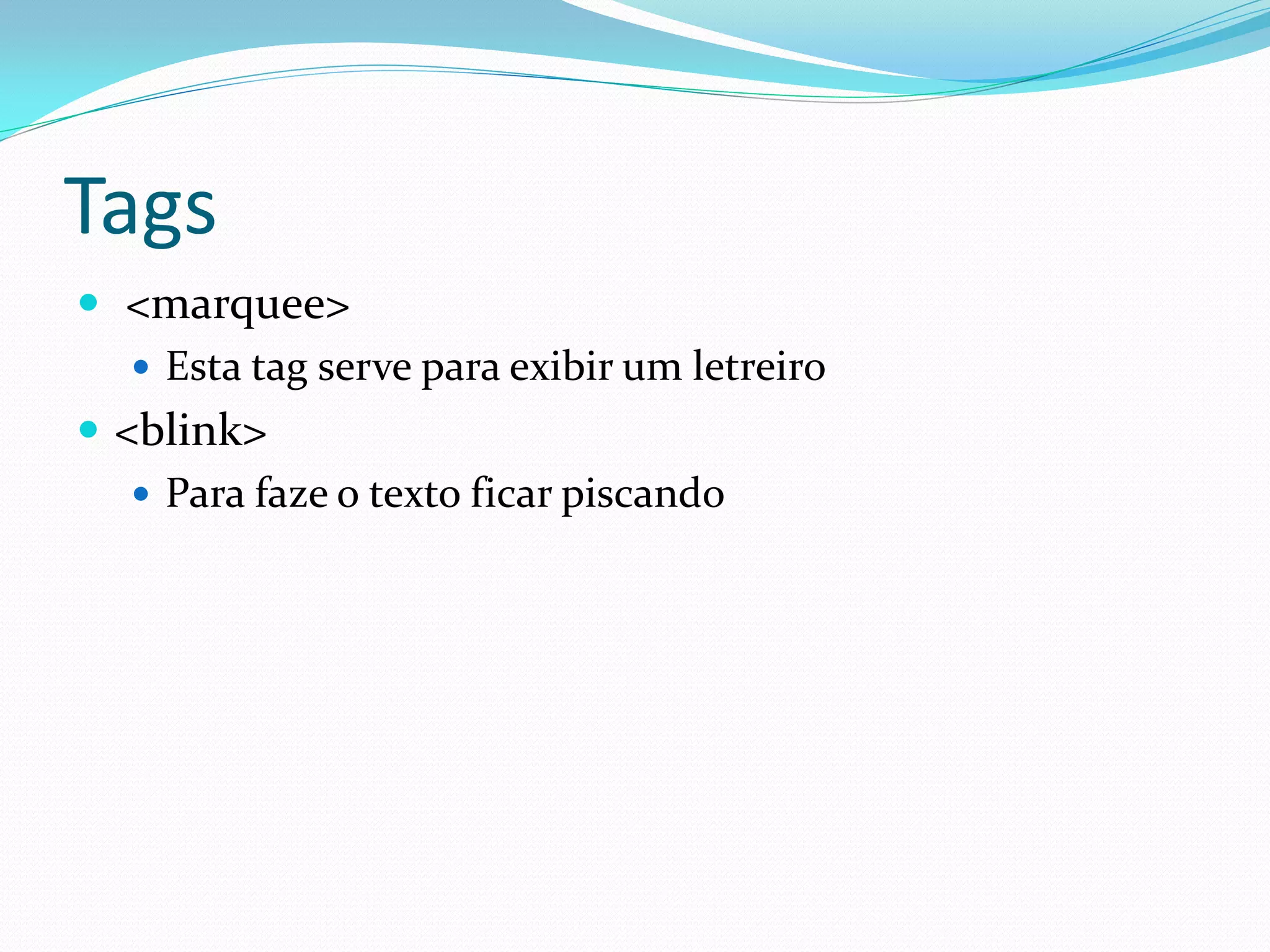 Tags

- <marquee>
  - Esta tag serve para exibir um letreiro
- <blink>
  - Para faze o texto ficar piscando